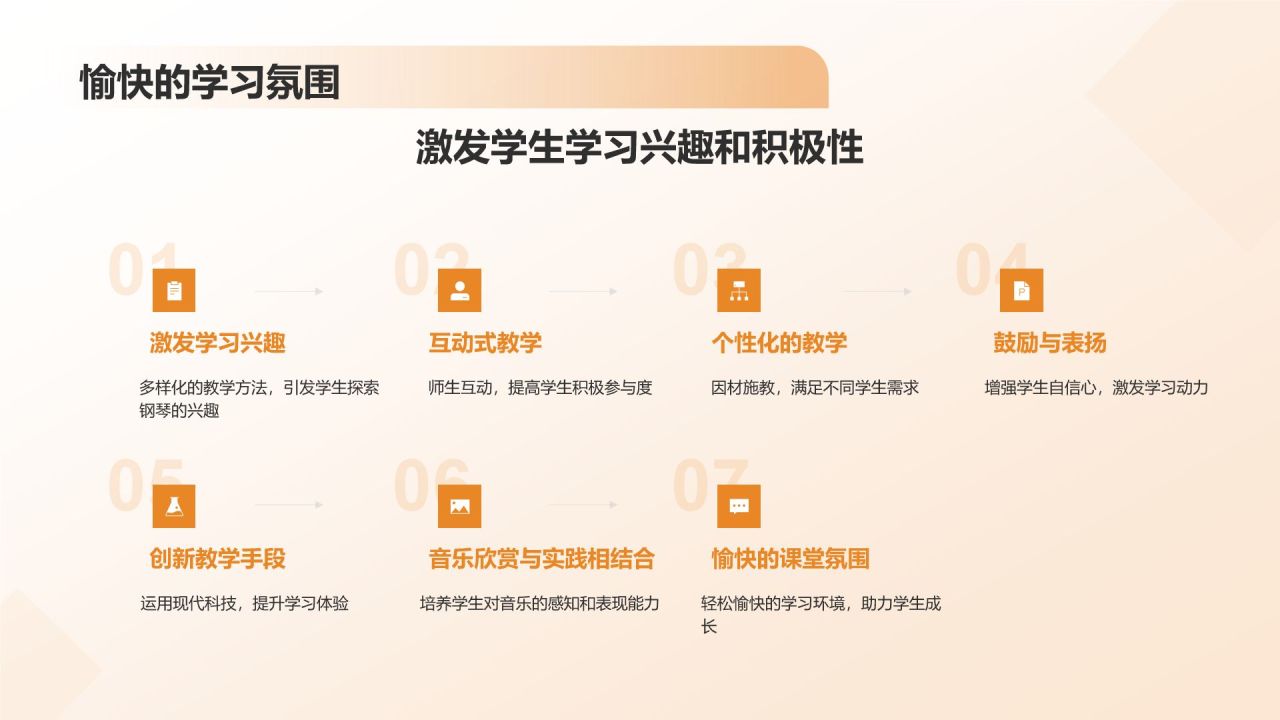 愉快的学习氛围

激发学生学习兴趣和积极性

01
激发学习兴趣
多样化的教学方法，引发学生探索钢琴的兴趣

02
互动式教学
师生互动，提高学生积极参与度

03
个性化的教学
因材施教，满足不同学生需求

04
鼓励与表扬
增强学生自信心，激发学习动力

05
创新教学手段
运用现代科技，提升学习体验

06
音乐欣赏与实践相结合
培养学生对音乐的感知和表现能力

07
愉快的课堂氛围
轻松愉快的学习环境，助力学生成长